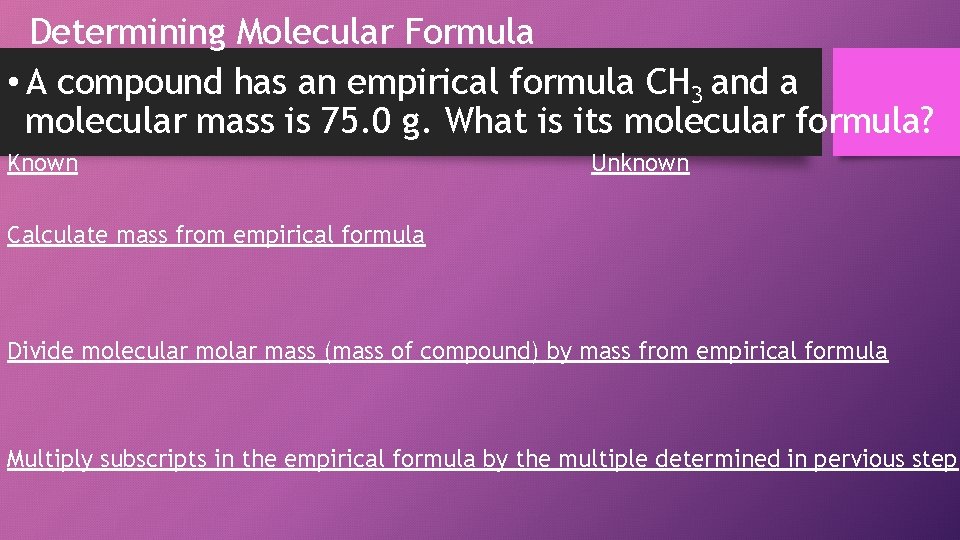 Determining Molecular Formula

• A compound has an empirical formula $CH_3$ and a molecular mass is 75.0 g. What is its molecular formula?

Known

Unknown

Calculate mass from empirical formula

Divide molecular molar mass (mass of compound) by mass from empirical formula

Multiply subscripts in the empirical formula by the multiple determined in pervious step